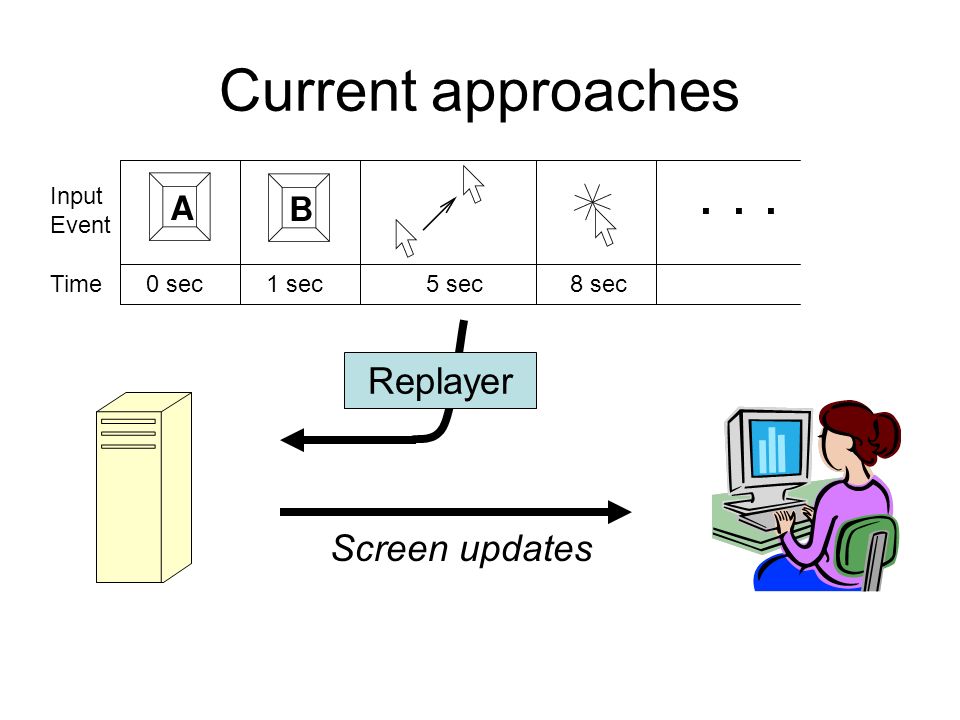 Current approaches

| Input Event | A | B | | | . . . |
|---|---|---|---|---|---|
| Time | 0 sec | 1 sec | 5 sec | 8 sec | |

Replayer

Screen updates